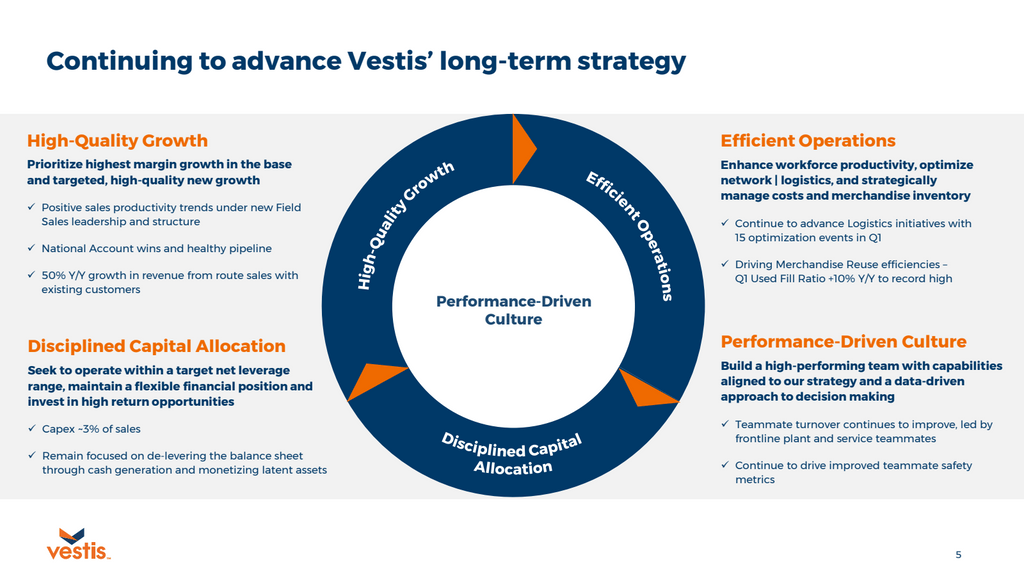 Continuing to advance Vestis' long-term strategy

High-Quality Growth

Prioritize highest margin growth in the base and targeted, high-quality new growth

✓ Positive sales productivity trends under new Field Sales leadership and structure

✓ National Account wins and healthy pipeline

✓ 50% Y/Y growth in revenue from route sales with existing customers

Disciplined Capital Allocation

Seek to operate within a target net leverage range, maintain a flexible financial position and invest in high return opportunities

✓ Capex ~3% of sales

✓ Remain focused on de-levering the balance sheet through cash generation and monetizing latent assets

High-Quality Growth

Efficient Operations

Performance-Driven Culture

Disciplined Capital Allocation

Efficient Operations

Enhance workforce productivity, optimize network | logistics, and strategically manage costs and merchandise inventory

✓ Continue to advance Logistics initiatives with 15 optimization events in Q1

✓ Driving Merchandise Reuse efficiencies – Q1 Used Fill Ratio +10% Y/Y to record high

Performance-Driven Culture

Build a high-performing team with capabilities aligned to our strategy and a data-driven approach to decision making

✓ Teammate turnover continues to improve, led by frontline plant and service teammates

✓ Continue to drive improved teammate safety metrics

vestis

5